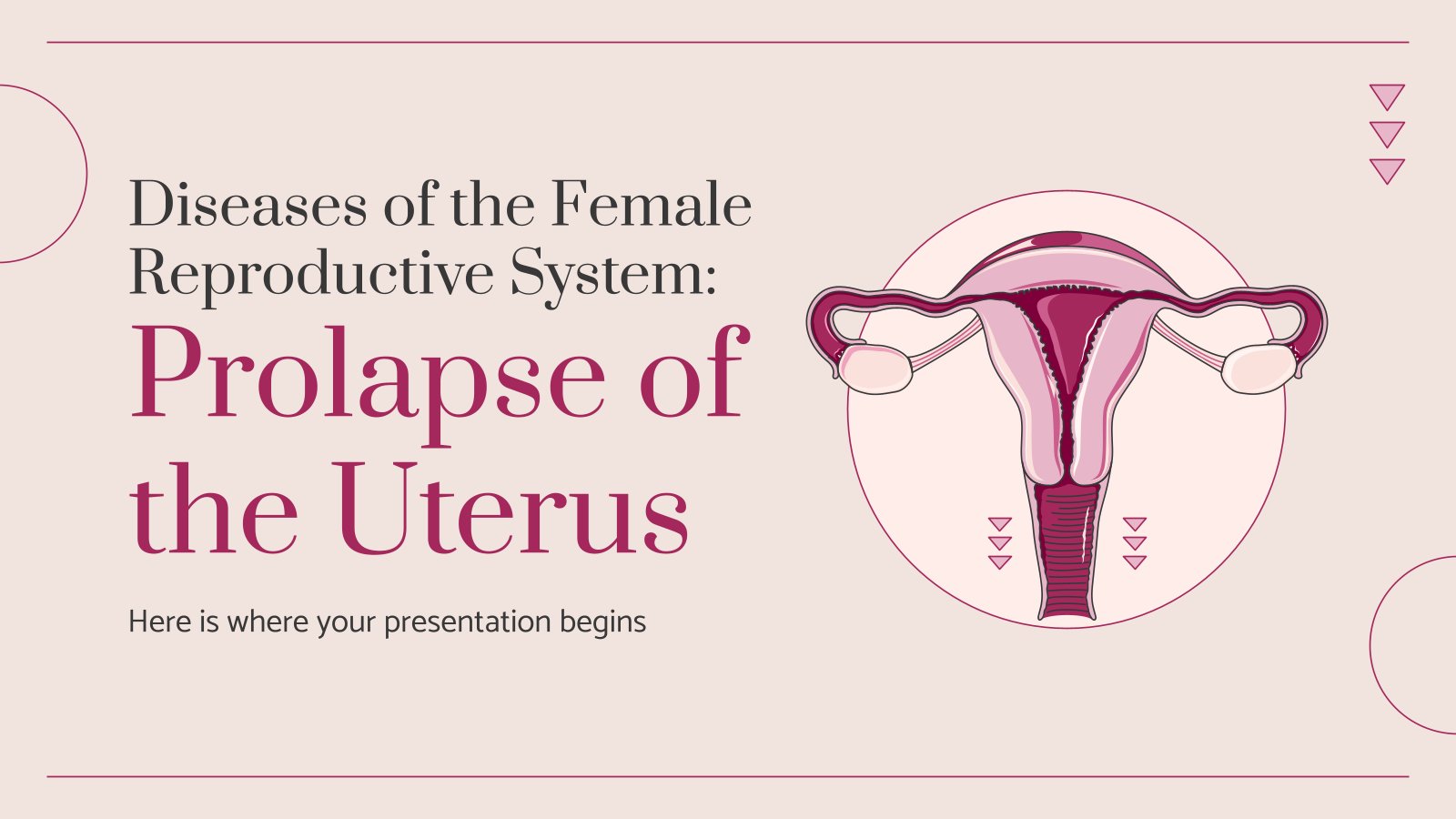 Diseases of the Female Reproductive System:
Prolapse of the Uterus

Here is where your presentation begins